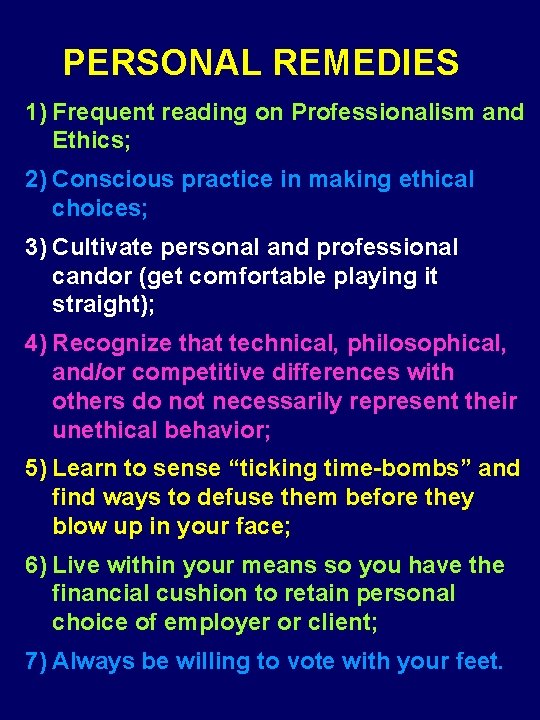 PERSONAL REMEDIES

1) Frequent reading on Professionalism and Ethics;

2) Conscious practice in making ethical choices;

3) Cultivate personal and professional candor (get comfortable playing it straight);

4) Recognize that technical, philosophical, and/or competitive differences with others do not necessarily represent their unethical behavior;

5) Learn to sense "ticking time-bombs" and find ways to defuse them before they blow up in your face;

6) Live within your means so you have the financial cushion to retain personal choice of employer or client;

7) Always be willing to vote with your feet.